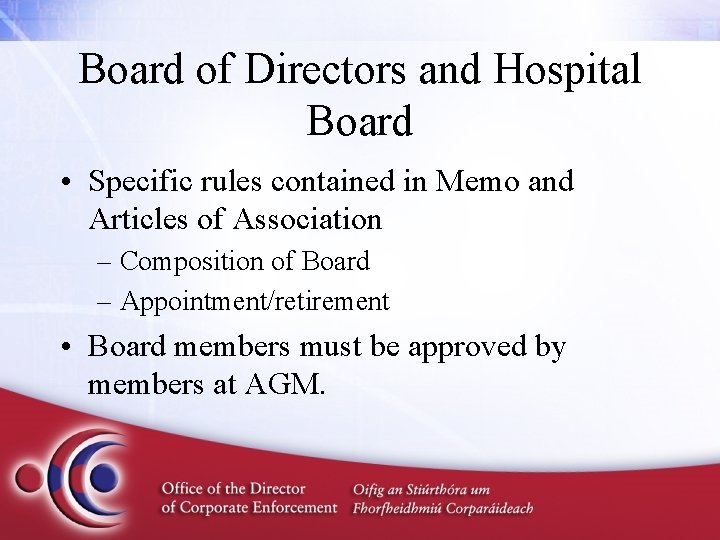 Board of Directors and Hospital Board

• Specific rules contained in Memo and Articles of Association
– Composition of Board
– Appointment/retirement

• Board members must be approved by members at AGM.

Office of the Director of Corporate Enforcement
Oifig an Stiúrthóra um Fhorfheidhmiú Corparáideach